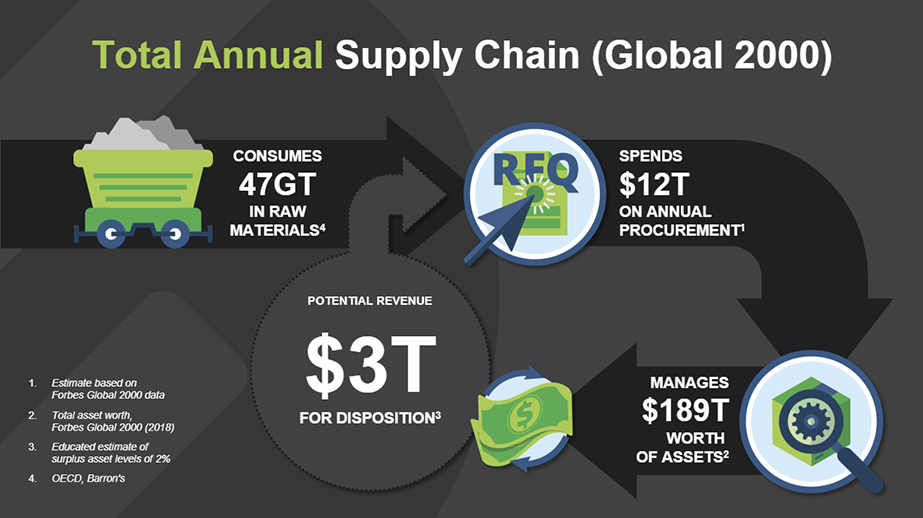 Total Annual Supply Chain (Global 2000)

CONSUMES
47GT
IN RAW MATERIALS$^4$

RFQ

SPENDS
$12T
ON ANNUAL PROCUREMENT$^1$

POTENTIAL REVENUE
$3T
FOR DISPOSITION$^3$

MANAGES
$189T
WORTH OF ASSETS$^2$

1. Estimate based on Forbes Global 2000 data
2. Total asset worth, Forbes Global 2000 (2018)
3. Educated estimate of surplus asset levels of 2%
4. OECD, Barron's